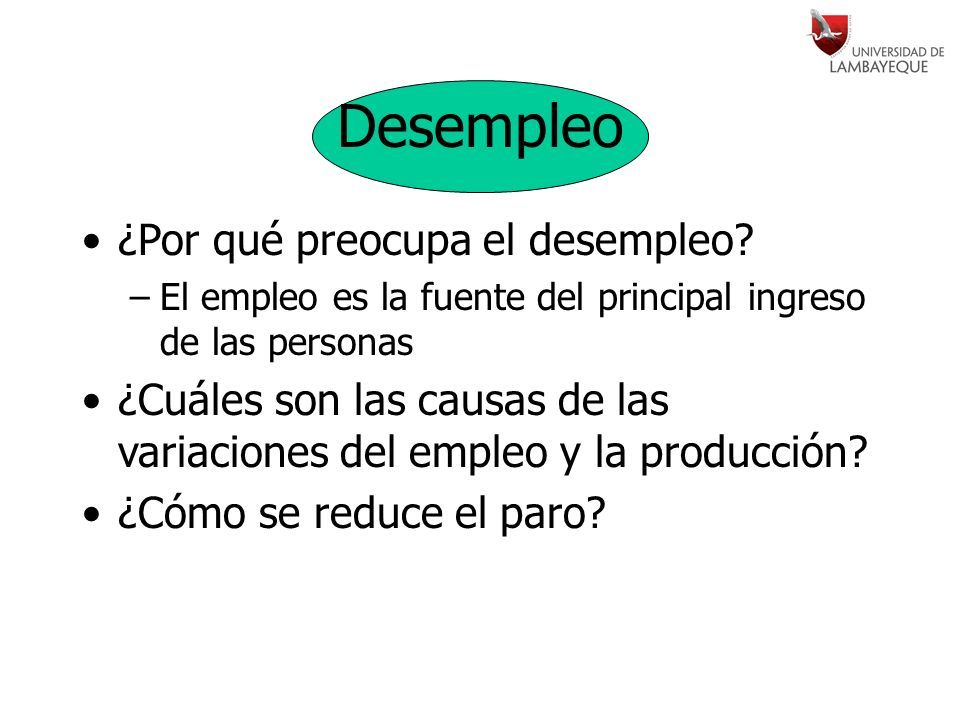 UNIVERSIDAD DE
LAMBAYEQUE

Desempleo

• ¿Por qué preocupa el desempleo?
– El empleo es la fuente del principal ingreso de las personas
• ¿Cuáles son las causas de las variaciones del empleo y la producción?
• ¿Cómo se reduce el paro?